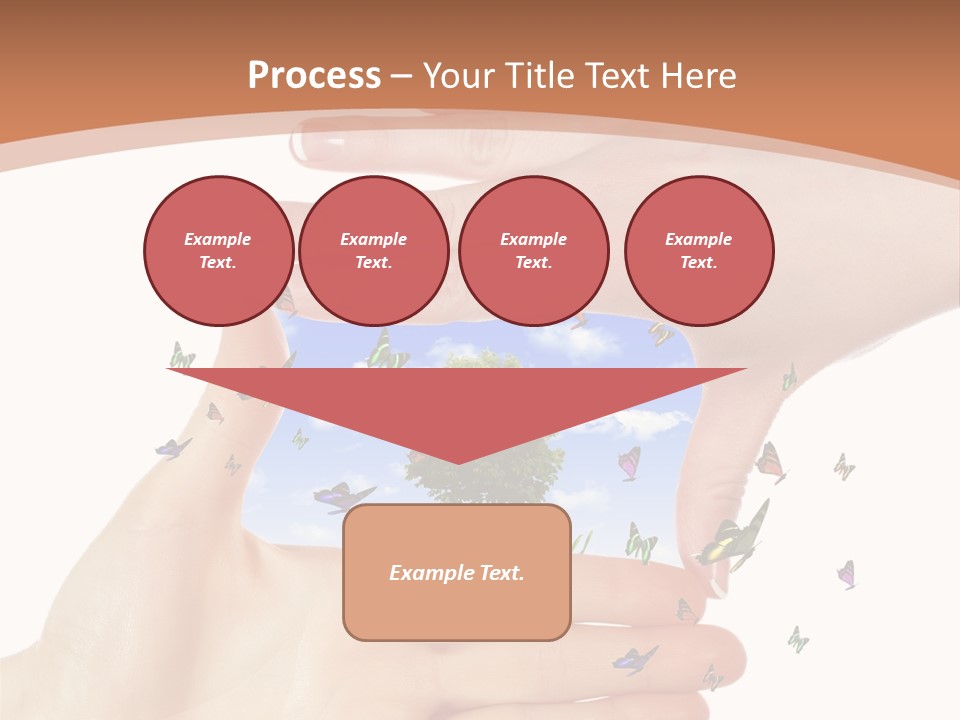 Process – Your Title Text Here

Example Text.

Example Text.

Example Text.

Example Text.

Example Text.